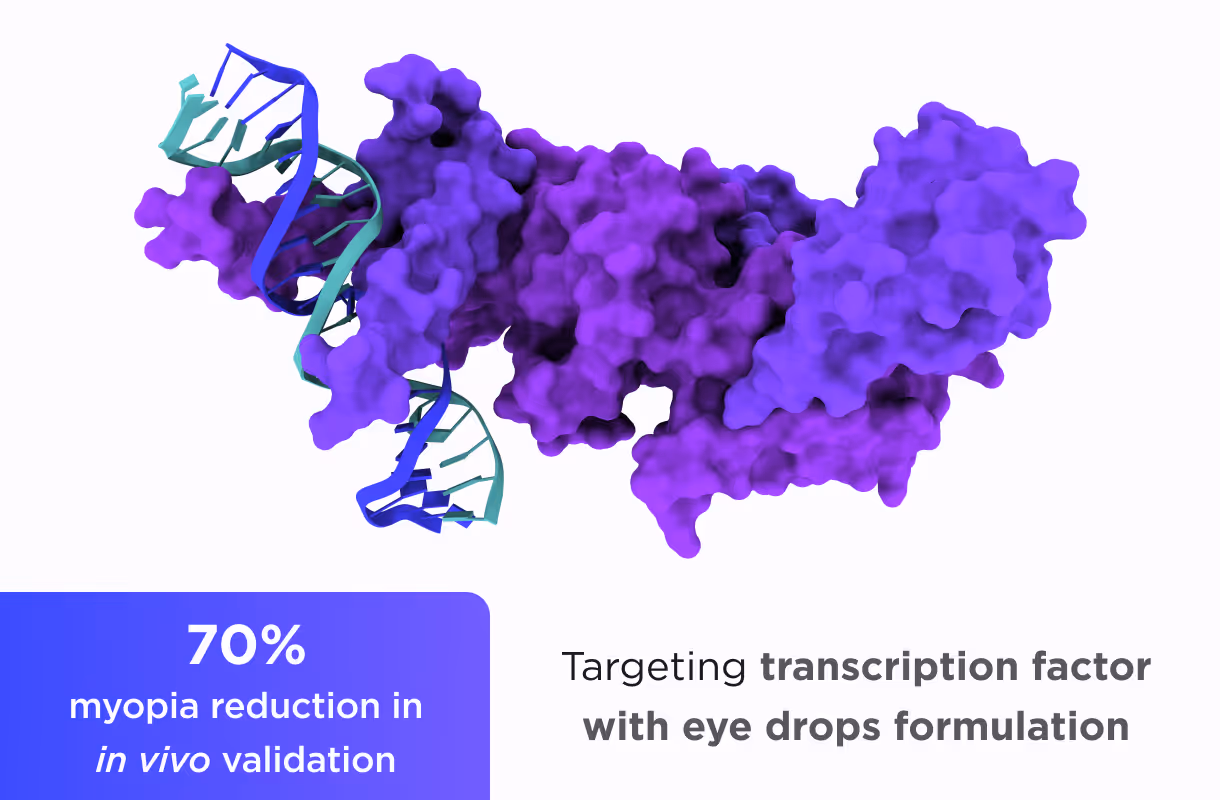 70%
myopia reduction in
in vivo validation

Targeting transcription factor with eye drops formulation